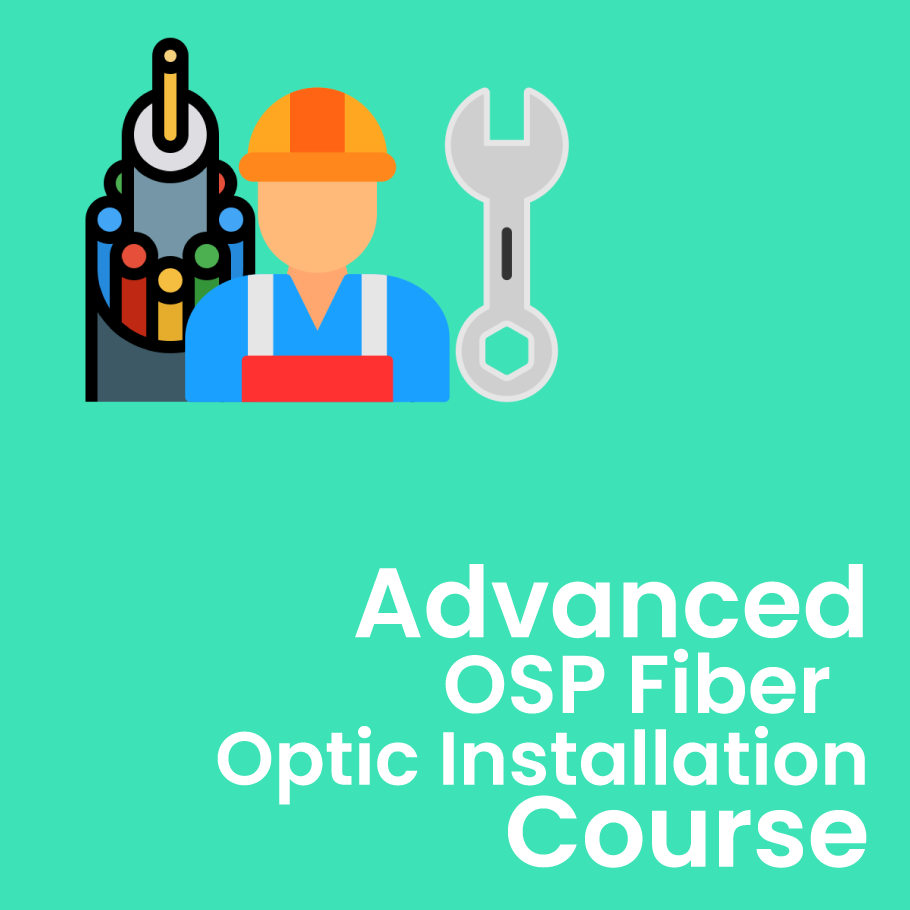 Advanced
OSP Fiber
Optic Installation
Course